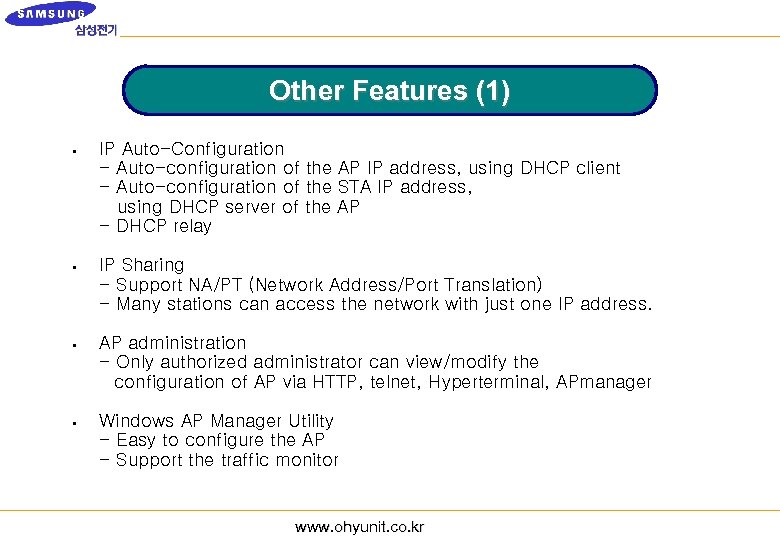 SAMSUNG
삼성전기

Other Features (1)

▪ IP Auto-Configuration
- Auto-configuration of the AP IP address, using DHCP client
- Auto-configuration of the STA IP address, using DHCP server of the AP
- DHCP relay

▪ IP Sharing
- Support NA/PT (Network Address/Port Translation)
- Many stations can access the network with just one IP address.

▪ AP administration
- Only authorized administrator can view/modify the configuration of AP via HTTP, telnet, Hyperterminal, APmanager

▪ Windows AP Manager Utility
- Easy to configure the AP
- Support the traffic monitor

www.ohyunit.co.kr